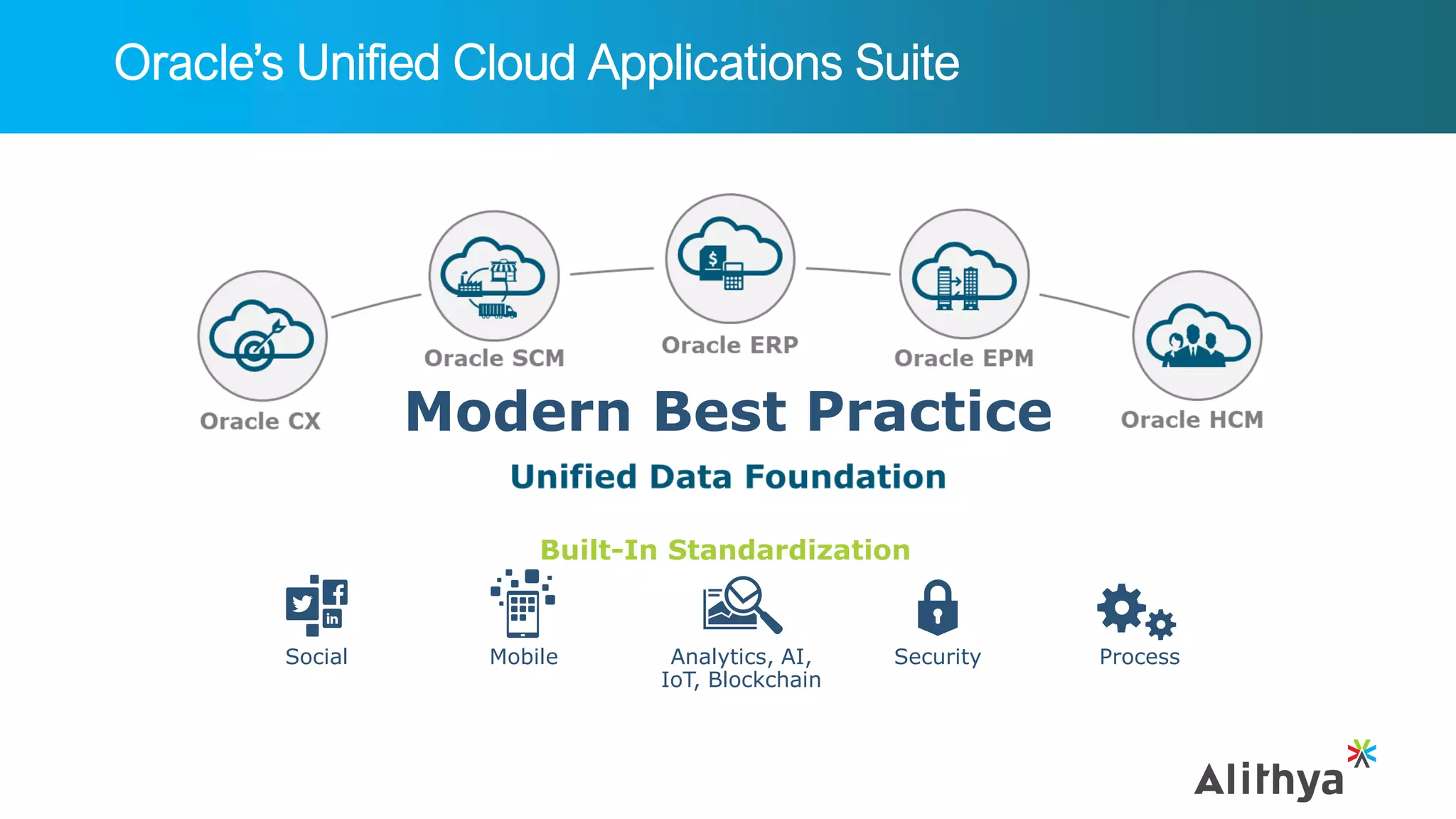 Oracle's Unified Cloud Applications Suite

Oracle CX

Oracle SCM

Oracle ERP

Oracle EPM

Oracle HCM

Modern Best Practice

Unified Data Foundation

Built-In Standardization

Social

Mobile

Analytics, AI, IoT, Blockchain

Security

Process

Alithya